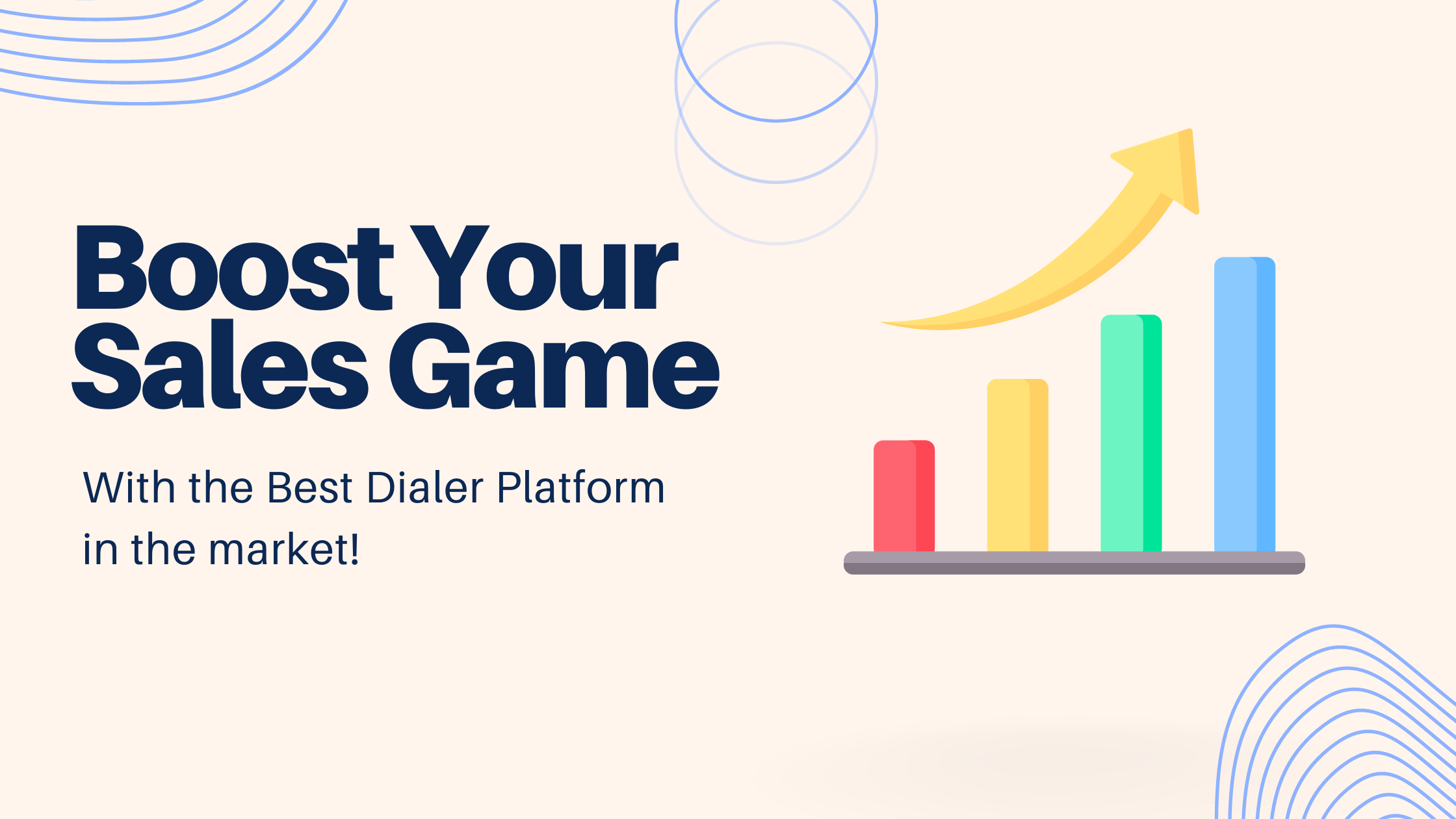 Boost Your Sales Game

With the Best Dialer Platform in the market!